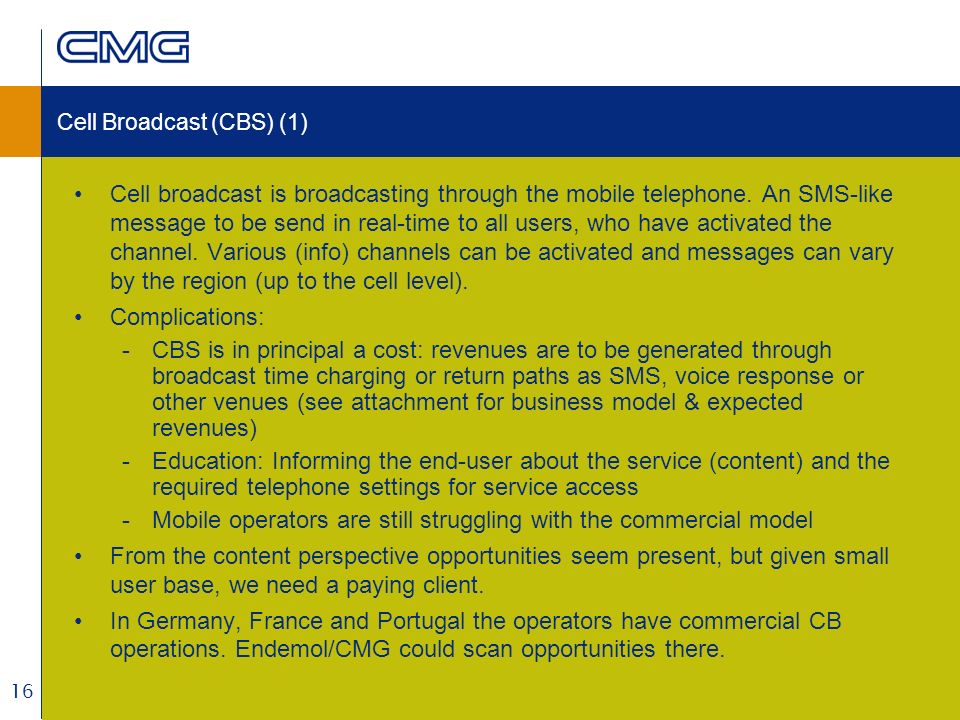 CMG

Cell Broadcast (CBS) (1)

• Cell broadcast is broadcasting through the mobile telephone. An SMS-like message to be send in real-time to all users, who have activated the channel. Various (info) channels can be activated and messages can vary by the region (up to the cell level).

• Complications:

- CBS is in principal a cost: revenues are to be generated through broadcast time charging or return paths as SMS, voice response or other venues (see attachment for business model & expected revenues)

- Education: Informing the end-user about the service (content) and the required telephone settings for service access

- Mobile operators are still struggling with the commercial model

• From the content perspective opportunities seem present, but given small user base, we need a paying client.

• In Germany, France and Portugal the operators have commercial CB operations. Endemol/CMG could scan opportunities there.

16